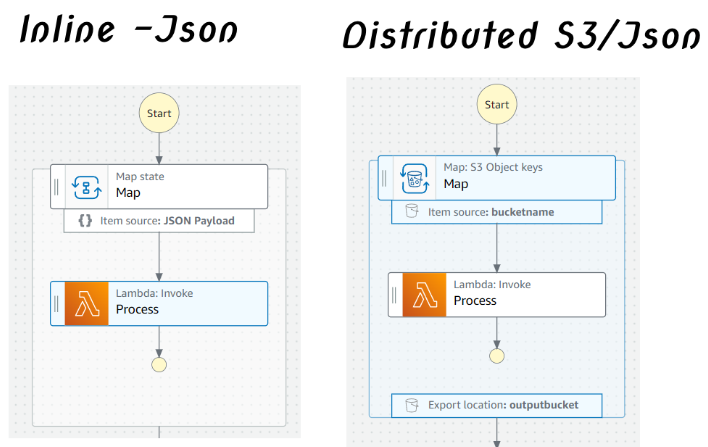 Inline -Json

Start

Map state
Map

{} Item source: JSON Payload

Lambda: Invoke
Process

Distributed S3/Json

Start

Map: S3 Object keys
Map

Item source: bucketname

Lambda: Invoke
Process

Export location: outputbucket